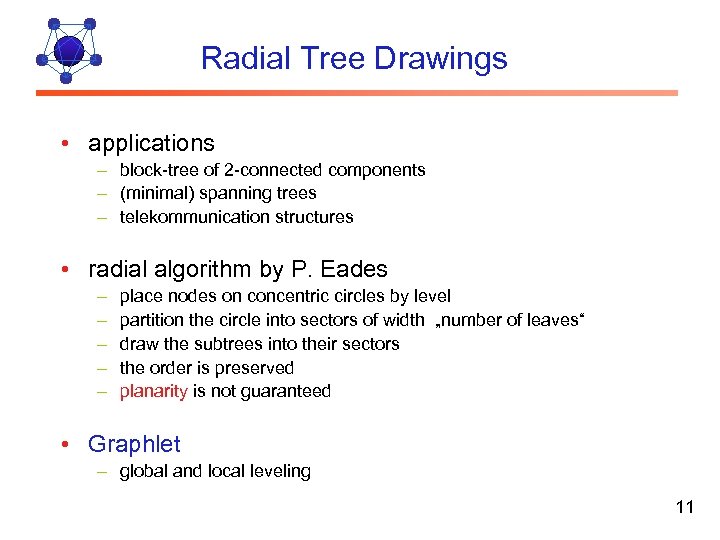 Radial Tree Drawings

• applications
– block-tree of 2-connected components
– (minimal) spanning trees
– telekommunication structures

• radial algorithm by P. Eades
– place nodes on concentric circles by level
– partition the circle into sectors of width „number of leaves“
– draw the subtrees into their sectors
– the order is preserved
– planarity is not guaranteed

• Graphlet
– global and local leveling

11